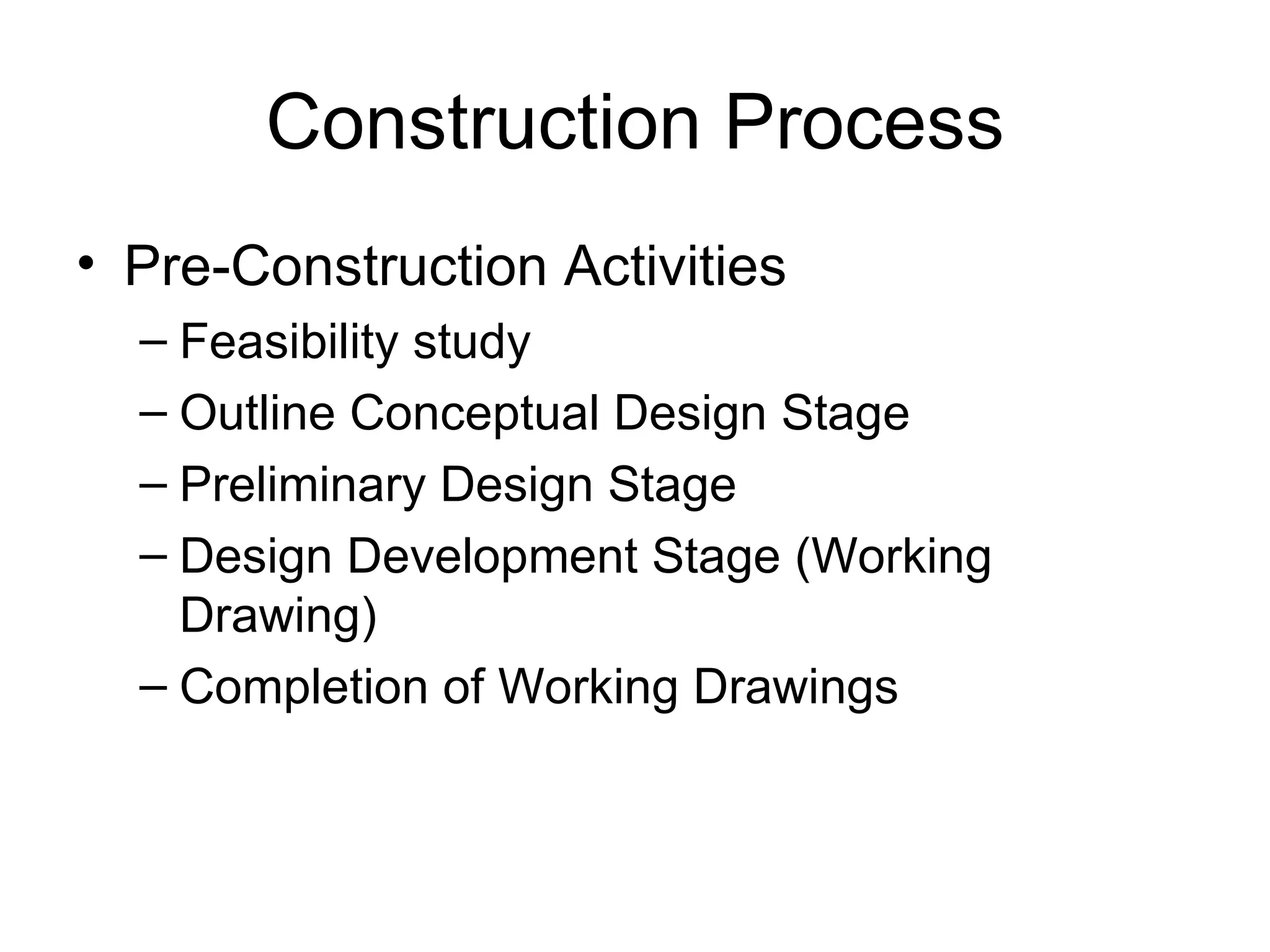 Construction Process

• Pre-Construction Activities
– Feasibility study
– Outline Conceptual Design Stage
– Preliminary Design Stage
– Design Development Stage (Working Drawing)
– Completion of Working Drawings